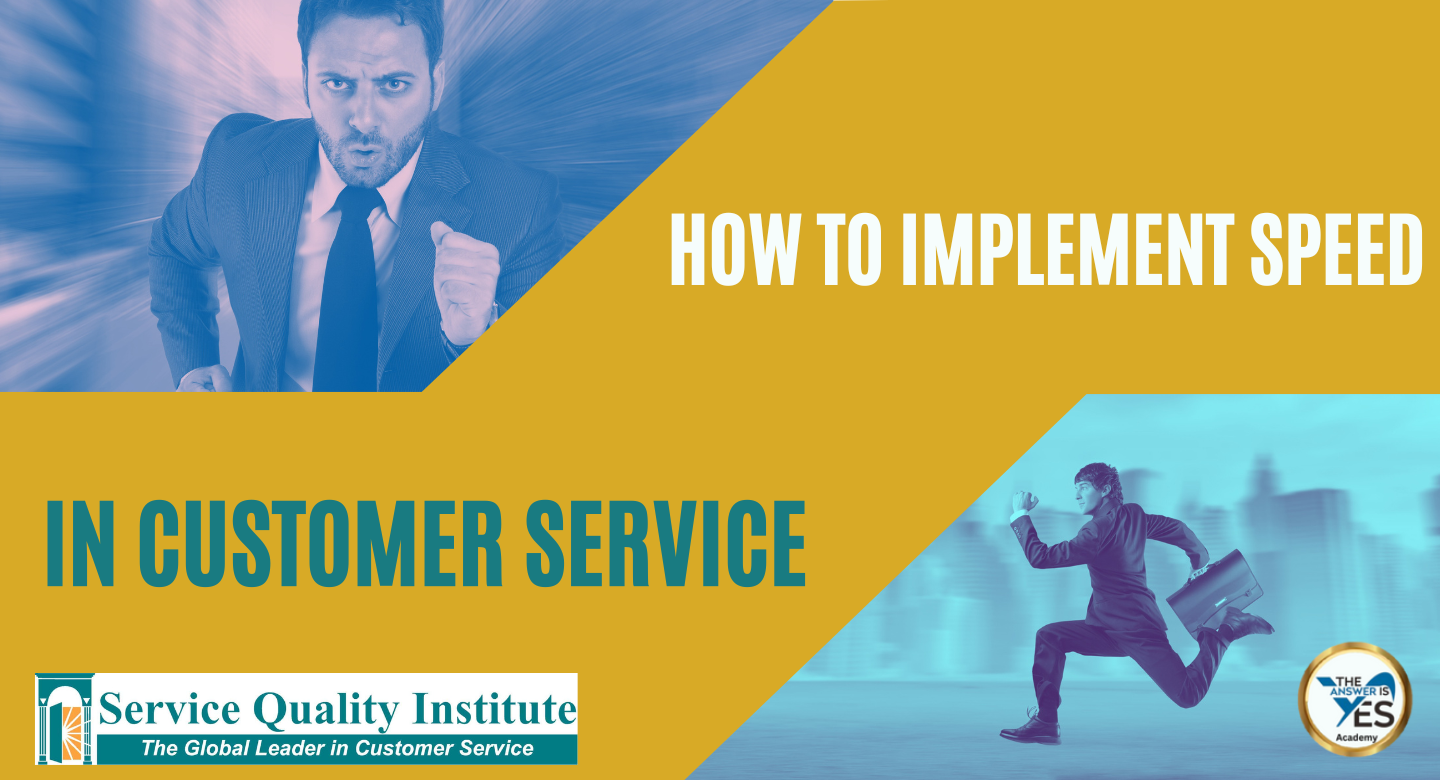 HOW TO IMPLEMENT SPEED

IN CUSTOMER SERVICE

Service Quality Institute
The Global Leader in Customer Service

THE ANSWER IS YES
Academy